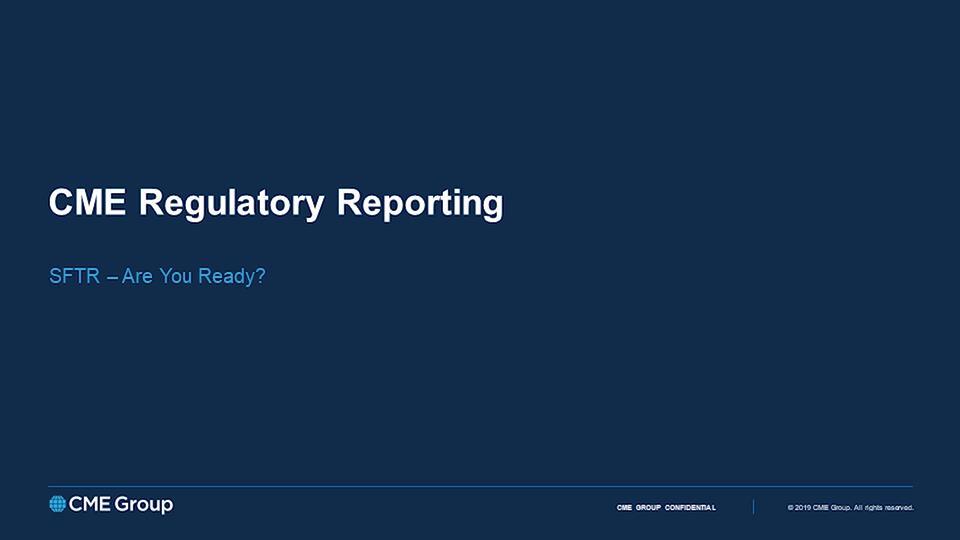 CME Regulatory Reporting

SFTR – Are You Ready?

CME Group

CME GROUP CONFIDENTIAL

© 2019 CME Group. All rights reserved.